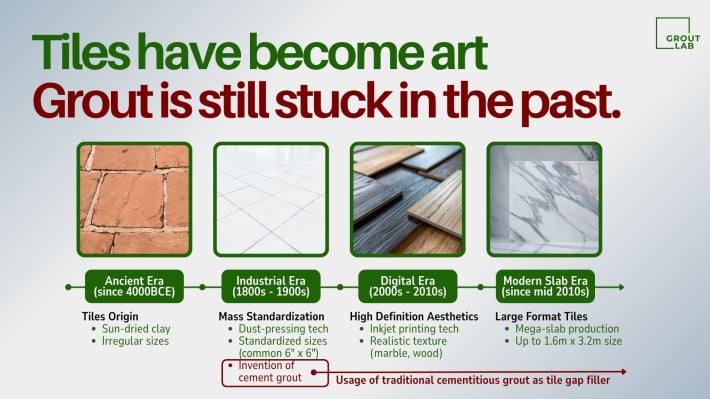 GROUT LAB

Tiles have become art
Grout is still stuck in the past.

Ancient Era (since 4000BCE)

Tiles Origin
• Sun-dried clay
• Irregular sizes

Industrial Era (1800s - 1900s)

Mass Standardization
• Dust-pressing tech
• Standardized sizes (common 6" x 6")
• Invention of cement grout

Digital Era (2000s - 2010s)

High Definition Aesthetics
• Inkjet printing tech
• Realistic texture (marble, wood)

Modern Slab Era (since mid 2010s)

Large Format Tiles
• Mega-slab production
• Up to 1.6m x 3.2m size

Usage of traditional cementitious grout as tile gap filler